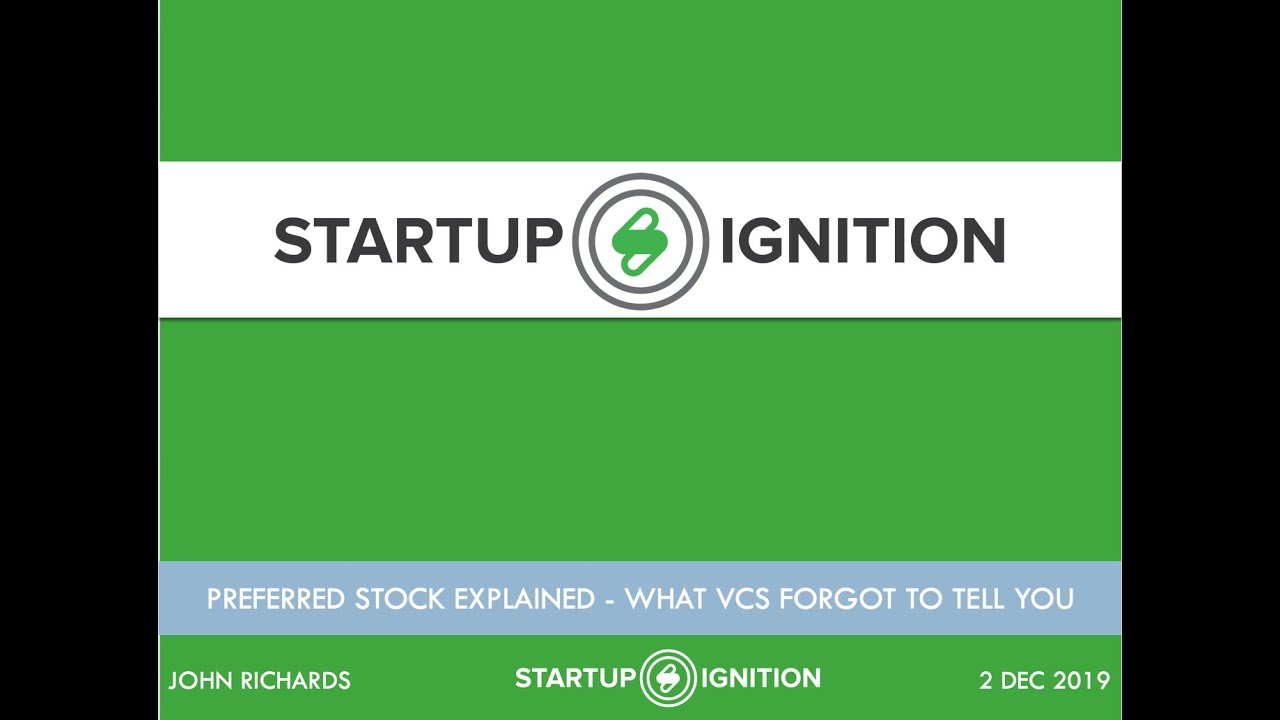 STARTUP IGNITION

PREFERRED STOCK EXPLAINED - WHAT VCS FORGOT TO TELL YOU

JOHN RICHARDS

STARTUP IGNITION

2 DEC 2019